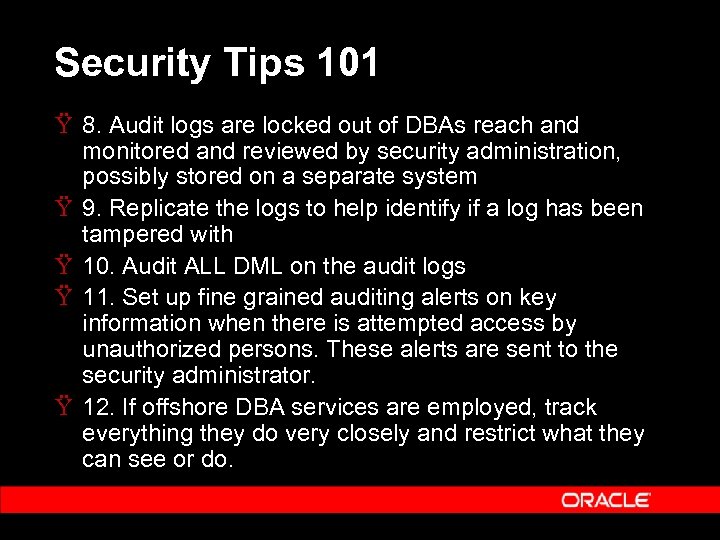 Security Tips 101

Ÿ 8. Audit logs are locked out of DBAs reach and monitored and reviewed by security administration, possibly stored on a separate system

Ÿ 9. Replicate the logs to help identify if a log has been tampered with

Ÿ 10. Audit ALL DML on the audit logs

Ÿ 11. Set up fine grained auditing alerts on key information when there is attempted access by unauthorized persons. These alerts are sent to the security administrator.

Ÿ 12. If offshore DBA services are employed, track everything they do very closely and restrict what they can see or do.

ORACLE